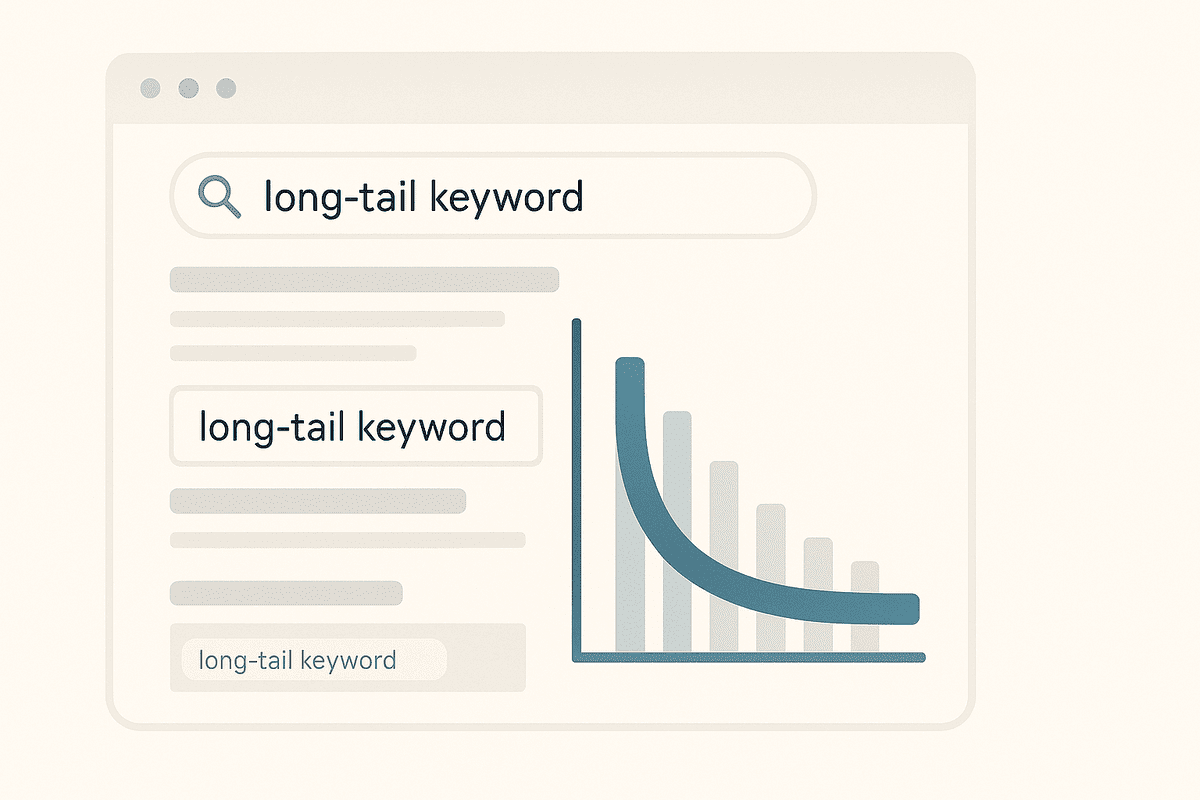 long-tail keyword

long-tail keyword

long-tail keyword